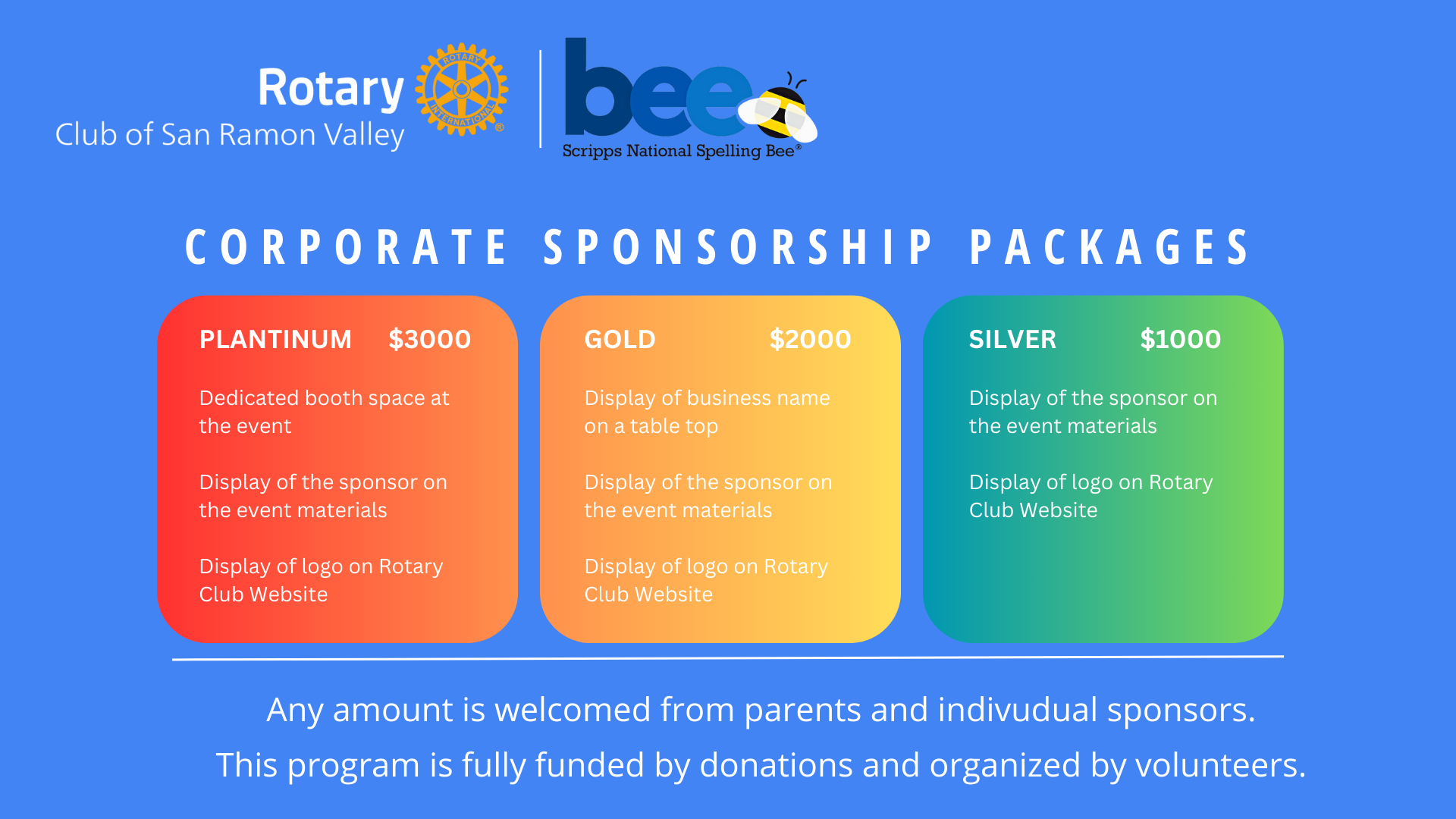 Rotary
Club of San Ramon Valley

ROTARY INTERNATIONAL

bee
Scripps National Spelling Bee®

CORPORATE SPONSORSHIP PACKAGES

PLANTINUM $3000

Dedicated booth space at the event

Display of the sponsor on the event materials

Display of logo on Rotary Club Website

GOLD $2000

Display of business name on a table top

Display of the sponsor on the event materials

Display of logo on Rotary Club Website

SILVER $1000

Display of the sponsor on the event materials

Display of logo on Rotary Club Website

Any amount is welcomed from parents and indivudual sponsors.
This program is fully funded by donations and organized by volunteers.